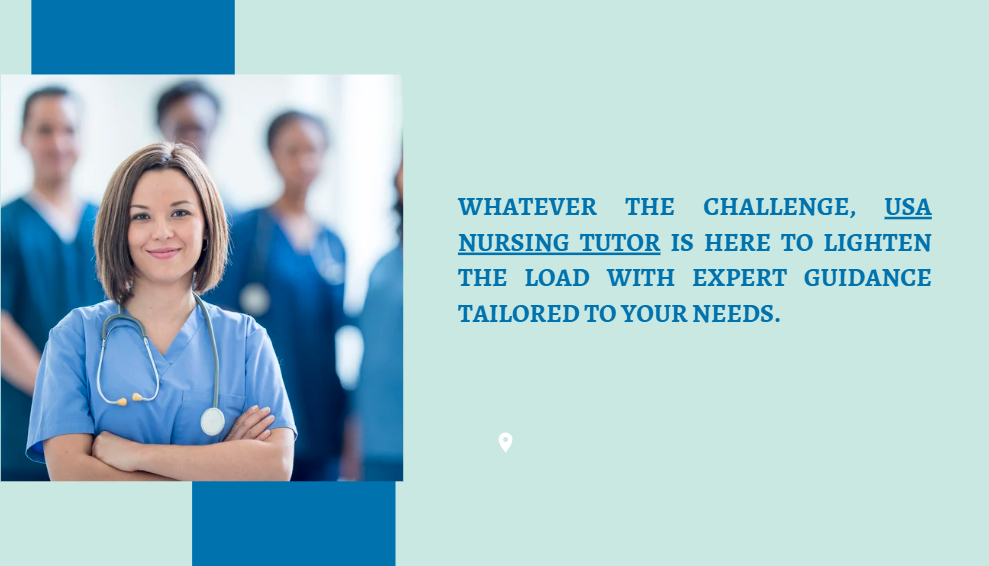 WHATEVER THE CHALLENGE, USA NURSING TUTOR IS HERE TO LIGHTEN THE LOAD WITH EXPERT GUIDANCE TAILORED TO YOUR NEEDS.